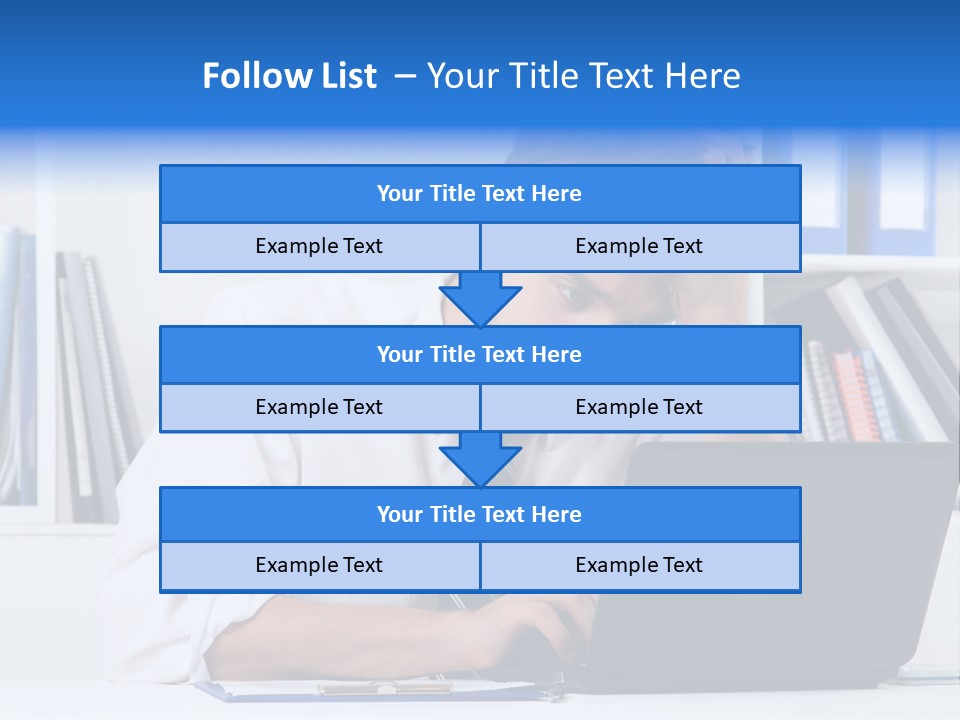 Follow List – Your Title Text Here

Your Title Text Here

Example Text

Example Text

Your Title Text Here

Example Text

Example Text

Your Title Text Here

Example Text

Example Text